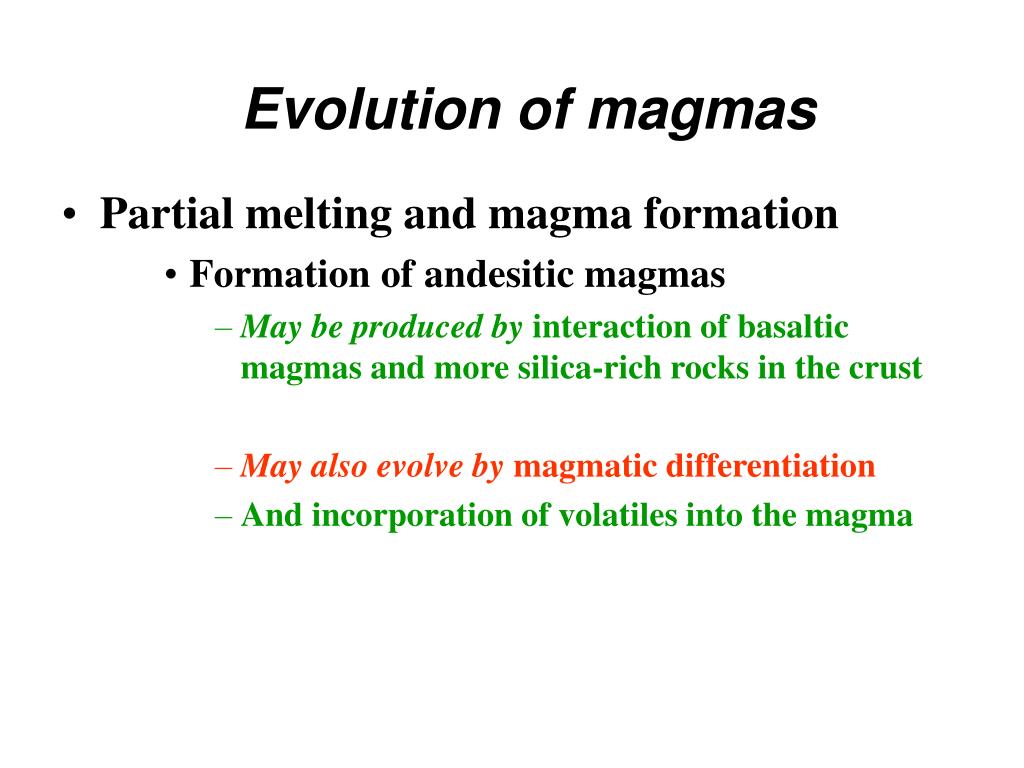 Evolution of magmas

• Partial melting and magma formation

• Formation of andesitic magmas

– May be produced by interaction of basaltic magmas and more silica-rich rocks in the crust

– May also evolve by magmatic differentiation

– And incorporation of volatiles into the magma